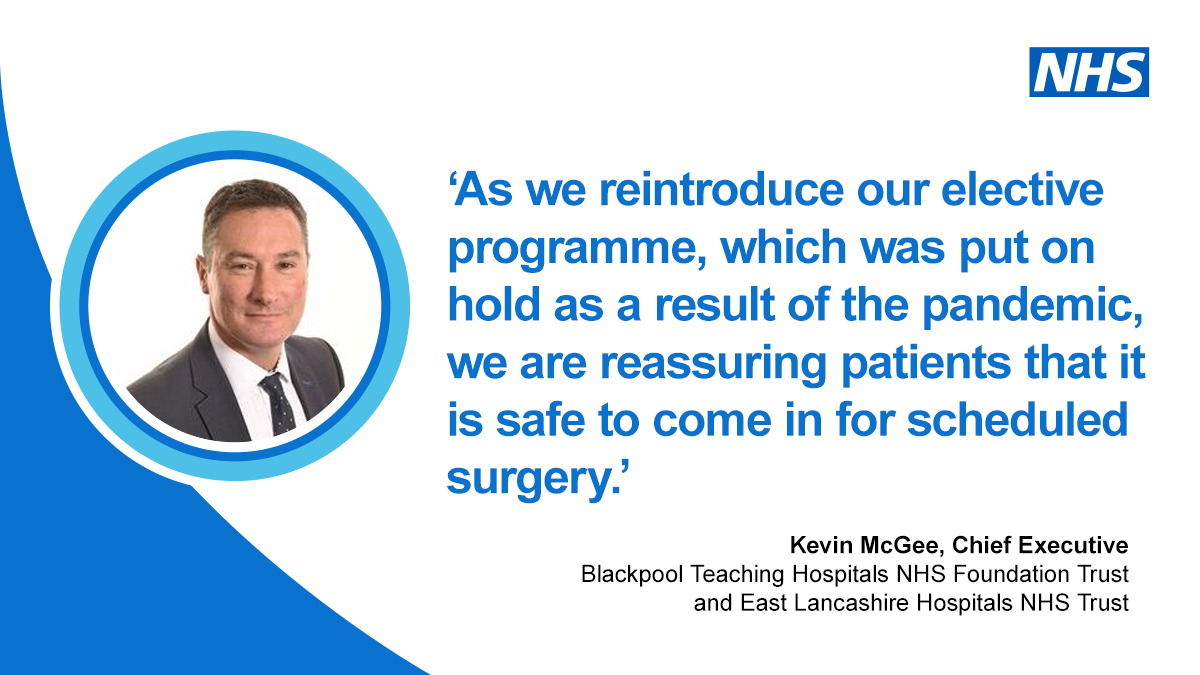 NHS

‘As we reintroduce our elective programme, which was put on hold as a result of the pandemic, we are reassuring patients that it is safe to come in for scheduled surgery.’

Kevin McGee, Chief Executive
Blackpool Teaching Hospitals NHS Foundation Trust and East Lancashire Hospitals NHS Trust